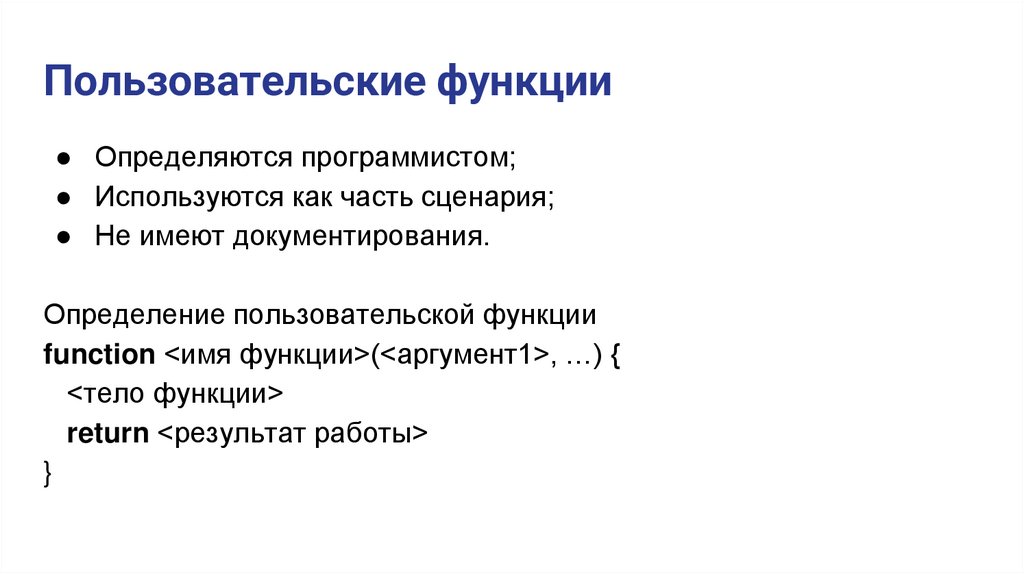 Пользовательские функции

● Определяются программистом;
● Используются как часть сценария;
● Не имеют документирования.

Определение пользовательской функции
function <имя функции>(<аргумент1>, …) {
  <тело функции>
  return <результат работы>
}